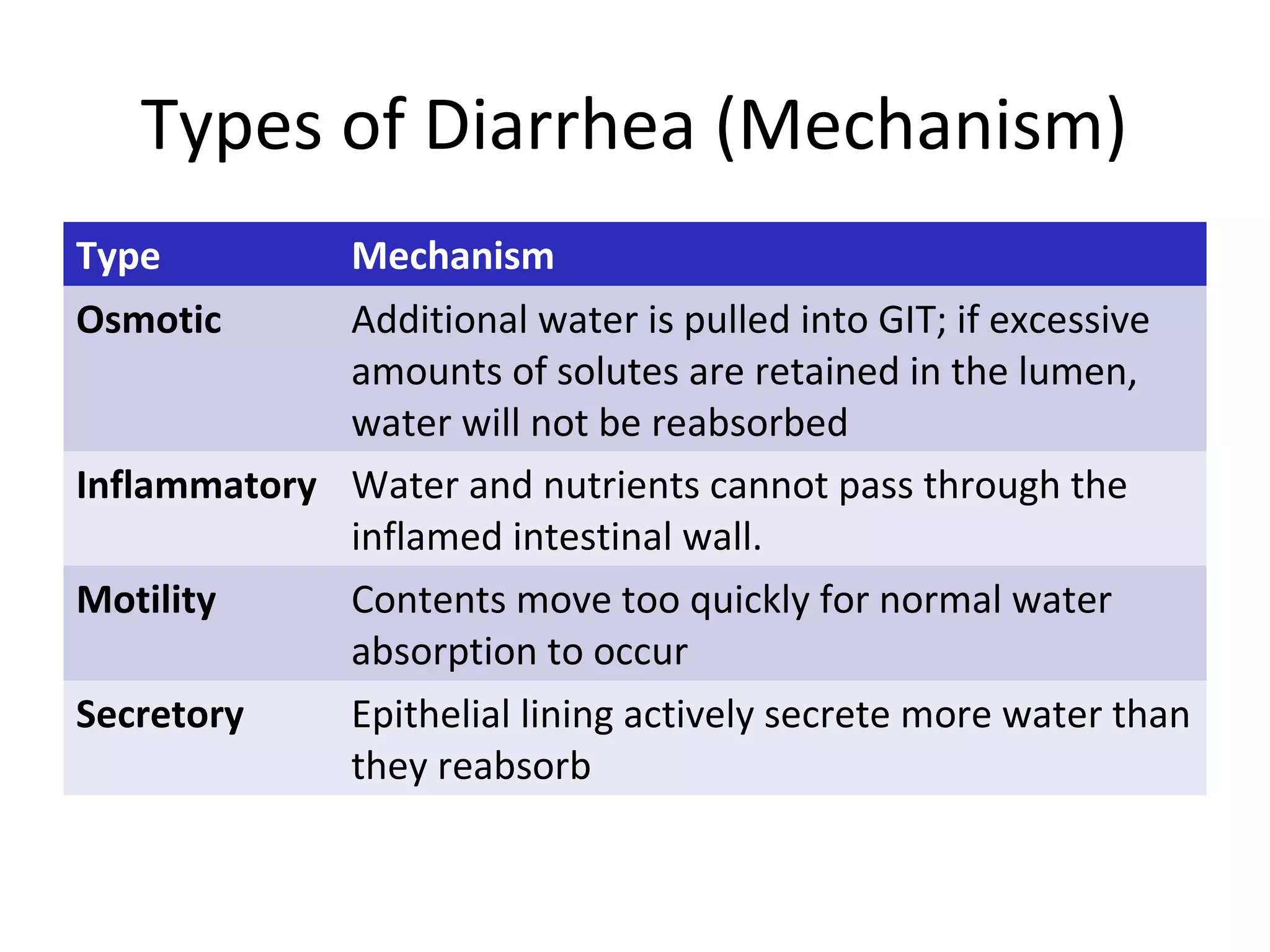 Types of Diarrhea (Mechanism)

| Type | Mechanism |
|---|---|
| Osmotic | Additional water is pulled into GIT; if excessive amounts of solutes are retained in the lumen, water will not be reabsorbed |
| Inflammatory | Water and nutrients cannot pass through the inflamed intestinal wall. |
| Motility | Contents move too quickly for normal water absorption to occur |
| Secretory | Epithelial lining actively secrete more water than they reabsorb |